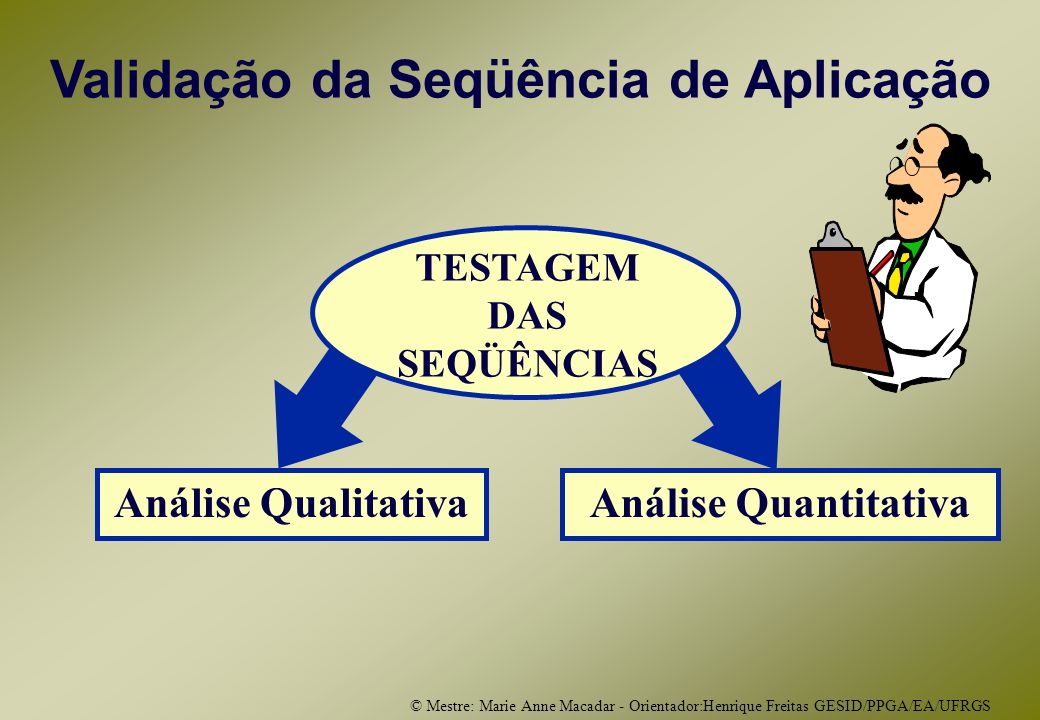 Validação da Seqüência de Aplicação

TESTAGEM DAS SEQÜÊNCIAS

Análise Qualitativa

Análise Quantitativa

© Mestre: Marie Anne Macadar - Orientador:Henrique Freitas GESID/PPGA/EA/UFRGS